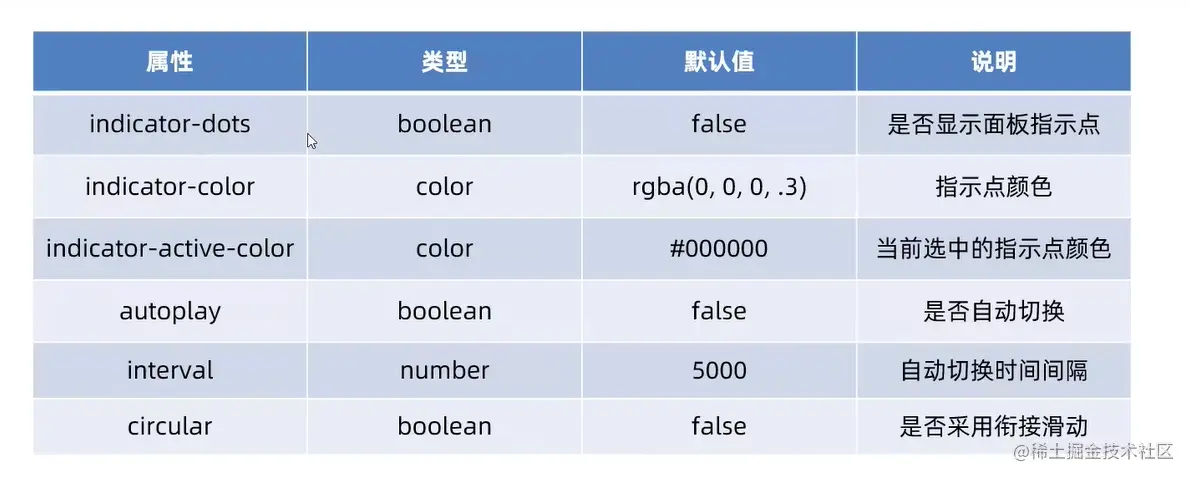 | 属性 | 类型 | 默认值 | 说明 |
|---|---|---|---|
| indicator-dots | boolean | false | 是否显示面板指示点 |
| indicator-color | color | rgba(0, 0, 0, .3) | 指示点颜色 |
| indicator-active-color | color | #000000 | 当前选中的指示点颜色 |
| autoplay | boolean | false | 是否自动切换 |
| interval | number | 5000 | 自动切换时间间隔 |
| circular | boolean | false | 是否采用衔接滑动 |

@稀土掘金技术社区